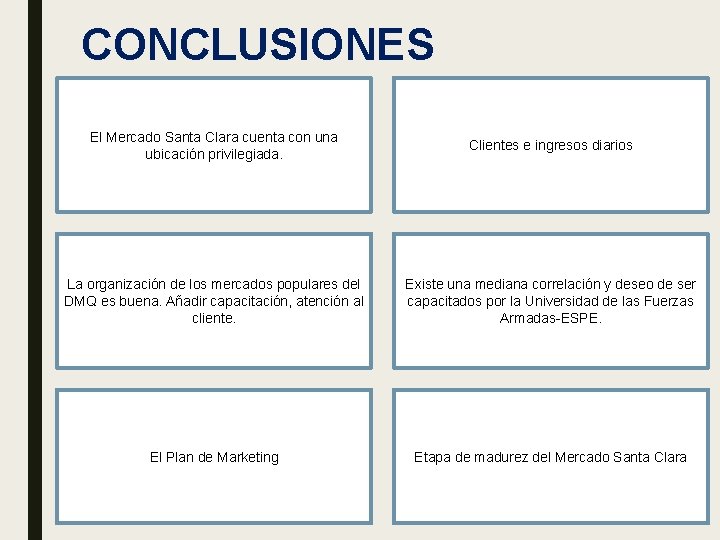 CONCLUSIONES

El Mercado Santa Clara cuenta con una ubicación privilegiada.

Clientes e ingresos diarios

La organización de los mercados populares del DMQ es buena. Añadir capacitación, atención al cliente.

Existe una mediana correlación y deseo de ser capacitados por la Universidad de las Fuerzas Armadas-ESPE.

El Plan de Marketing

Etapa de madurez del Mercado Santa Clara